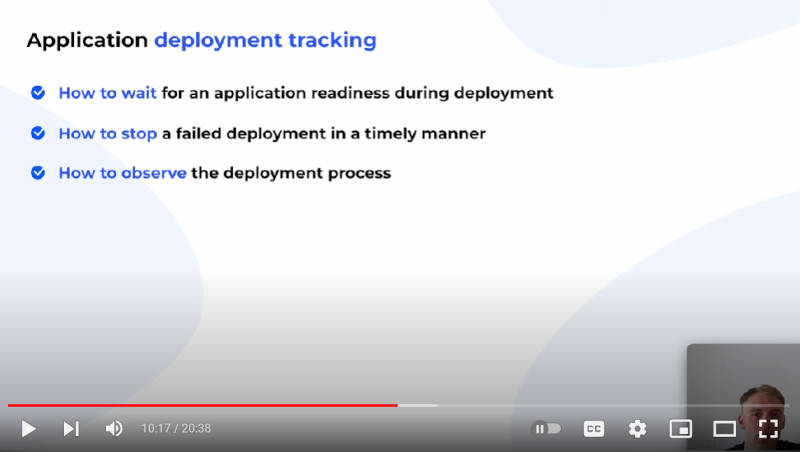 Application deployment tracking

How to wait for an application readiness during deployment

How to stop a failed deployment in a timely manner

How to observe the deployment process

10:17 / 20:38

CC